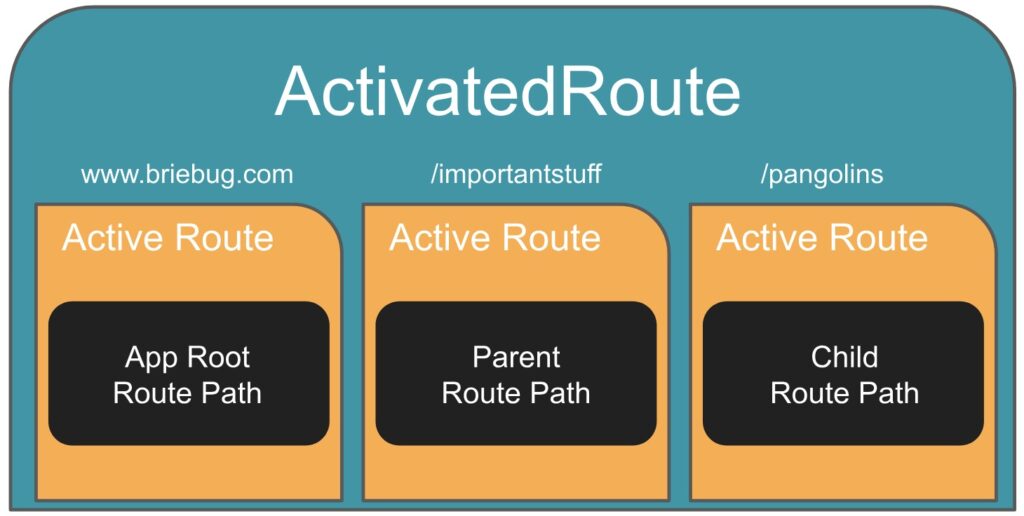 ActivatedRoute

www.briebug.com

Active Route

App Root Route Path

/importantstuff

Active Route

Parent Route Path

/pangolins

Active Route

Child Route Path